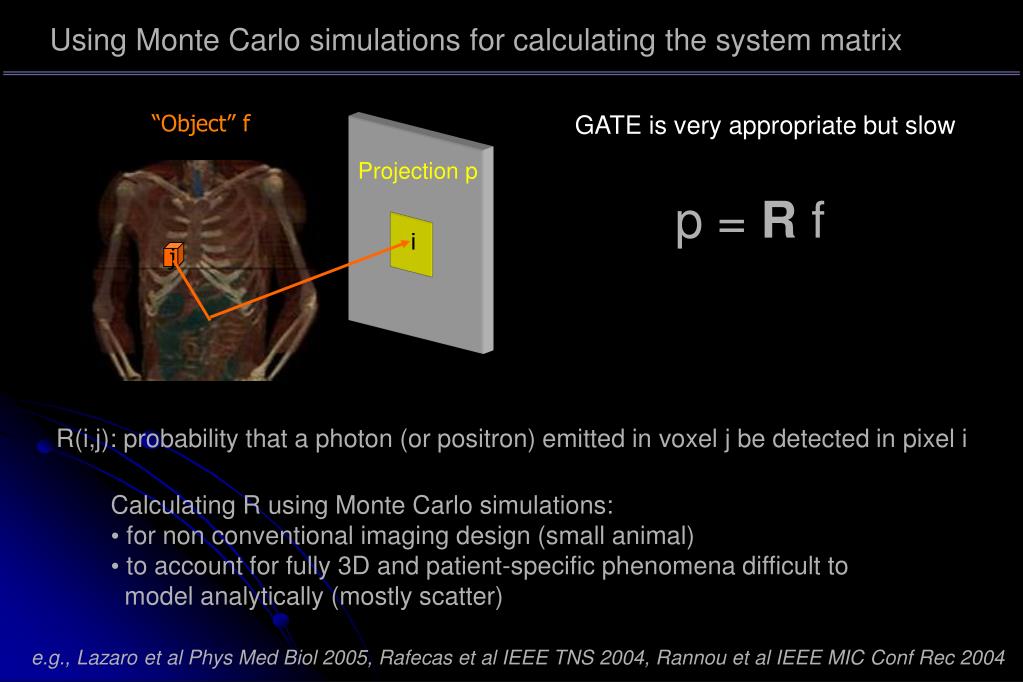 Using Monte Carlo simulations for calculating the system matrix

"Object" f

j

Projection p

i

GATE is very appropriate but slow

p = **R** f

R(i,j): probability that a photon (or positron) emitted in voxel j be detected in pixel i

Calculating R using Monte Carlo simulations:
• for non conventional imaging design (small animal)
• to account for fully 3D and patient-specific phenomena difficult to model analytically (mostly scatter)

e.g., Lazaro et al Phys Med Biol 2005, Rafecas et al IEEE TNS 2004, Rannou et al IEEE MIC Conf Rec 2004